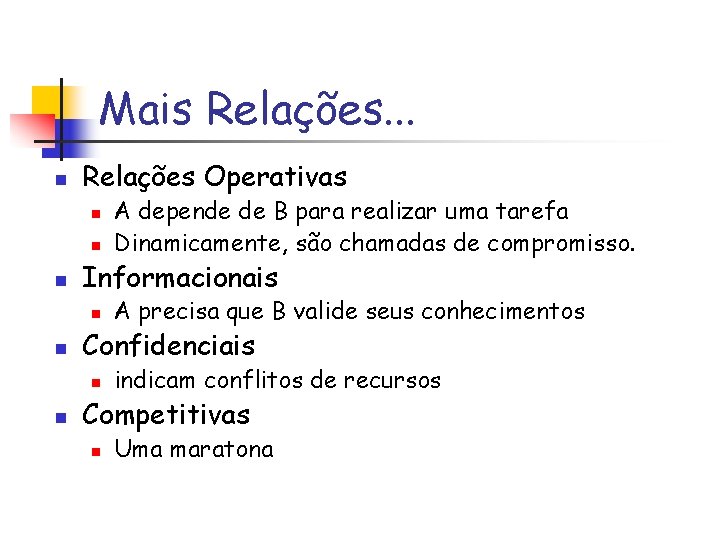 Mais Relações...

- Relações Operativas
  - A depende de B para realizar uma tarefa
  - Dinamicamente, são chamadas de compromisso.
- Informacionais
  - A precisa que B valide seus conhecimentos
- Confidenciais
  - indicam conflitos de recursos
- Competitivas
  - Uma maratona